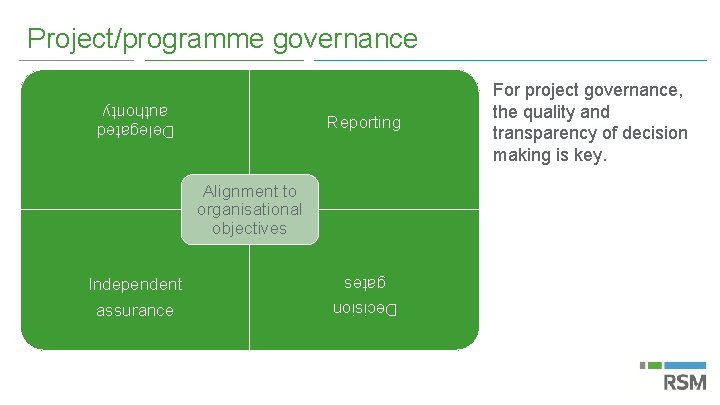 Project/programme governance

Delegated authority

Reporting

Alignment to organisational objectives

Independent assurance

Decision gates

For project governance, the quality and transparency of decision making is key.

RSM